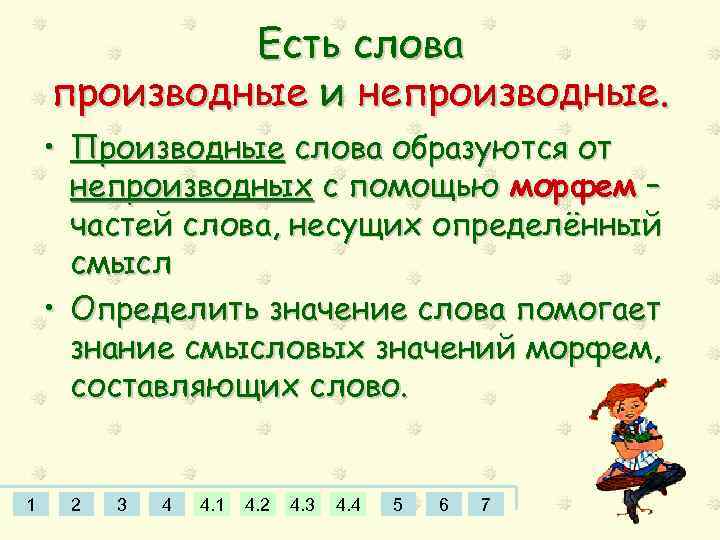 Есть слова производные и непроизводные.

• Производные слова образуются от непроизводных с помощью морфем – частей слова, несущих определённый смысл

• Определить значение слова помогает знание смысловых значений морфем, составляющих слово.

1 2 3 4 4.1 4.2 4.3 4.4 5 6 7